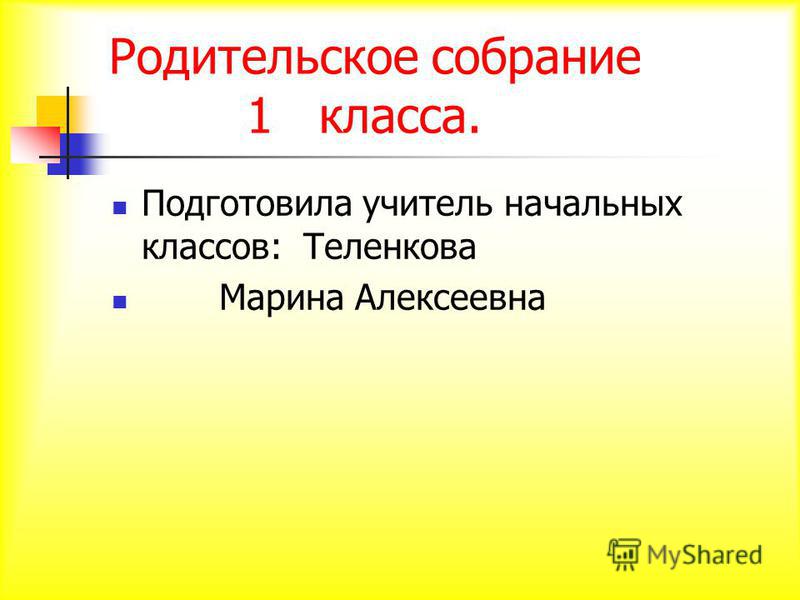 Родительское собрание 1 класса.

Подготовила учитель начальных классов: Теленкова

Марина Алексеевна

MyShared